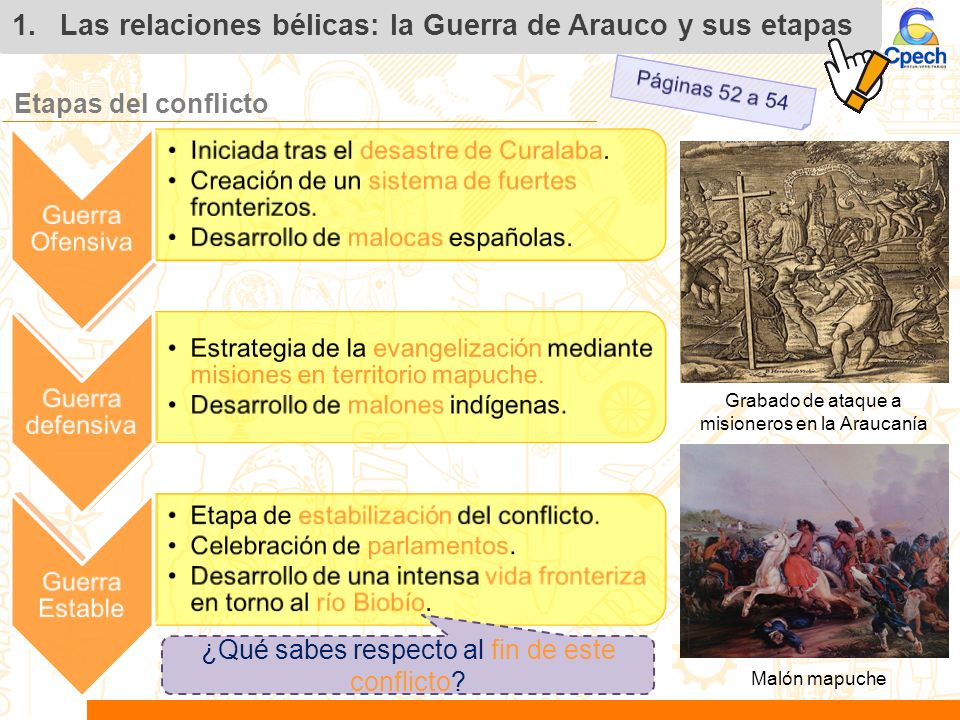 1. Las relaciones bélicas: la Guerra de Arauco y sus etapas

Cpech

Páginas 52 a 54

Etapas del conflicto

Guerra Ofensiva

• Iniciada tras el desastre de Curalaba.
• Creación de un sistema de fuertes fronterizos.
• Desarrollo de malocas españolas.

Guerra defensiva

• Estrategia de la evangelización mediante misiones en territorio mapuche.
• Desarrollo de malones indígenas.

Guerra Estable

• Etapa de estabilización del conflicto.
• Celebración de parlamentos.
• Desarrollo de una intensa vida fronteriza en torno al río Biobío.

¿Qué sabes respecto al fin de este conflicto?

Grabado de ataque a misioneros en la Araucanía

Malón mapuche